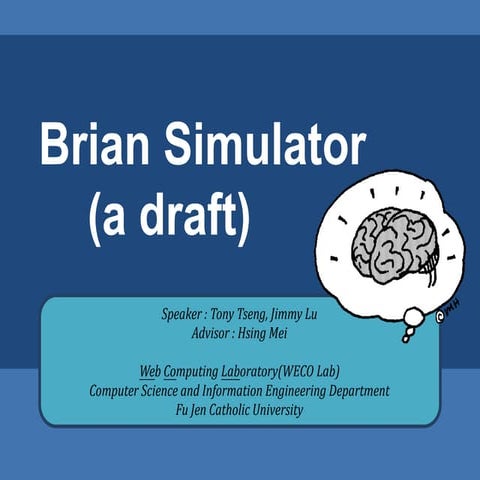 Brian Simulator
(a draft)

©MH

Speaker : Tony Tseng, Jimmy Lu
Advisor : Hsing Mei

Web Computing Laboratory(WECO Lab)
Computer Science and Information Engineering Department
Fu Jen Catholic University